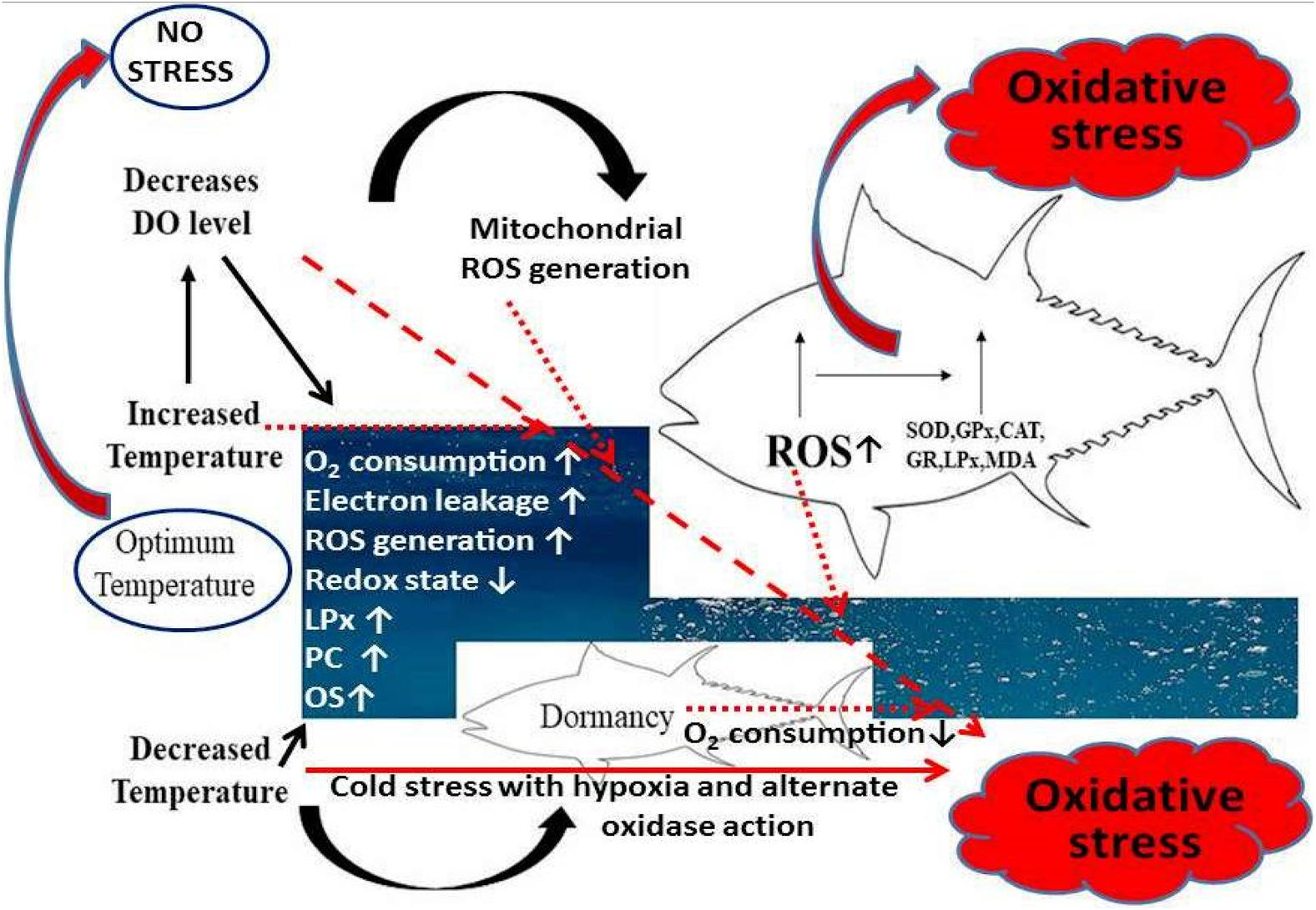 NO STRESS

Oxidative stress

Decreases DO level

Mitochondrial ROS generation

Increased Temperature

Optimum Temperature

$O_2$ consumption ↑
Electron leakage ↑
ROS generation ↑
Redox state ↓
LPx ↑
PC ↑
OS↑

ROS↑

SOD,GPx,CAT, GR,LPx,MDA

Dormancy

$O_2$ consumption↓

Decreased Temperature

Cold stress with hypoxia and alternate oxidase action

Oxidative stress